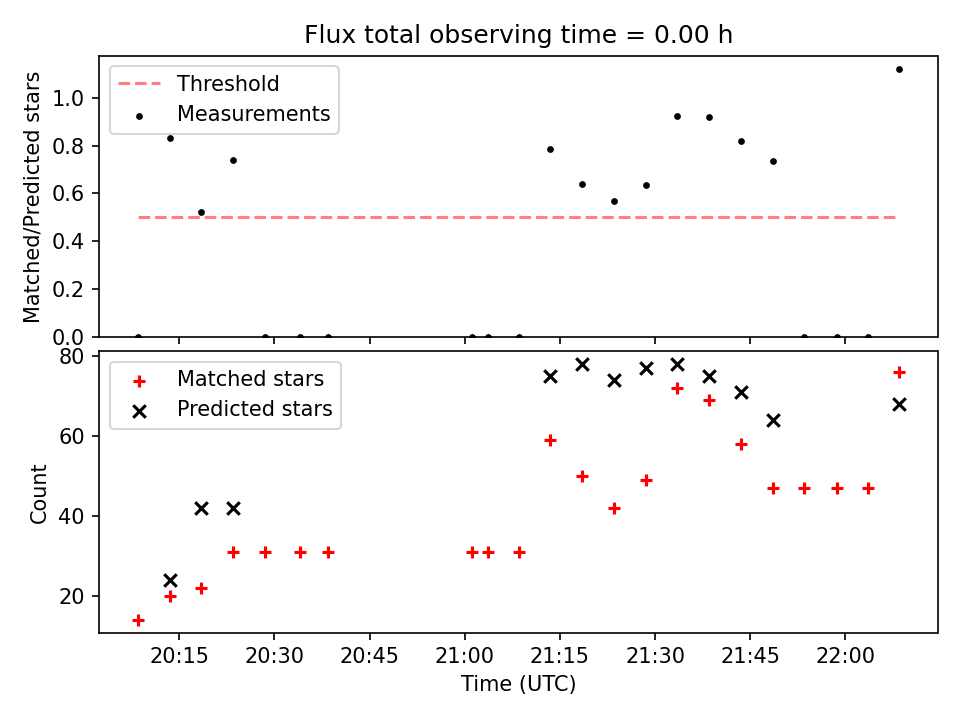 Flux total observing time = 0.00 h

Threshold
Measurements

Matched/Predicted stars

1.0
0.8
0.6
0.4
0.2
0.0

Matched stars
Predicted stars

Count

80
60
40
20

20:15
20:30
20:45
21:00
21:15
21:30
21:45
22:00

Time (UTC)